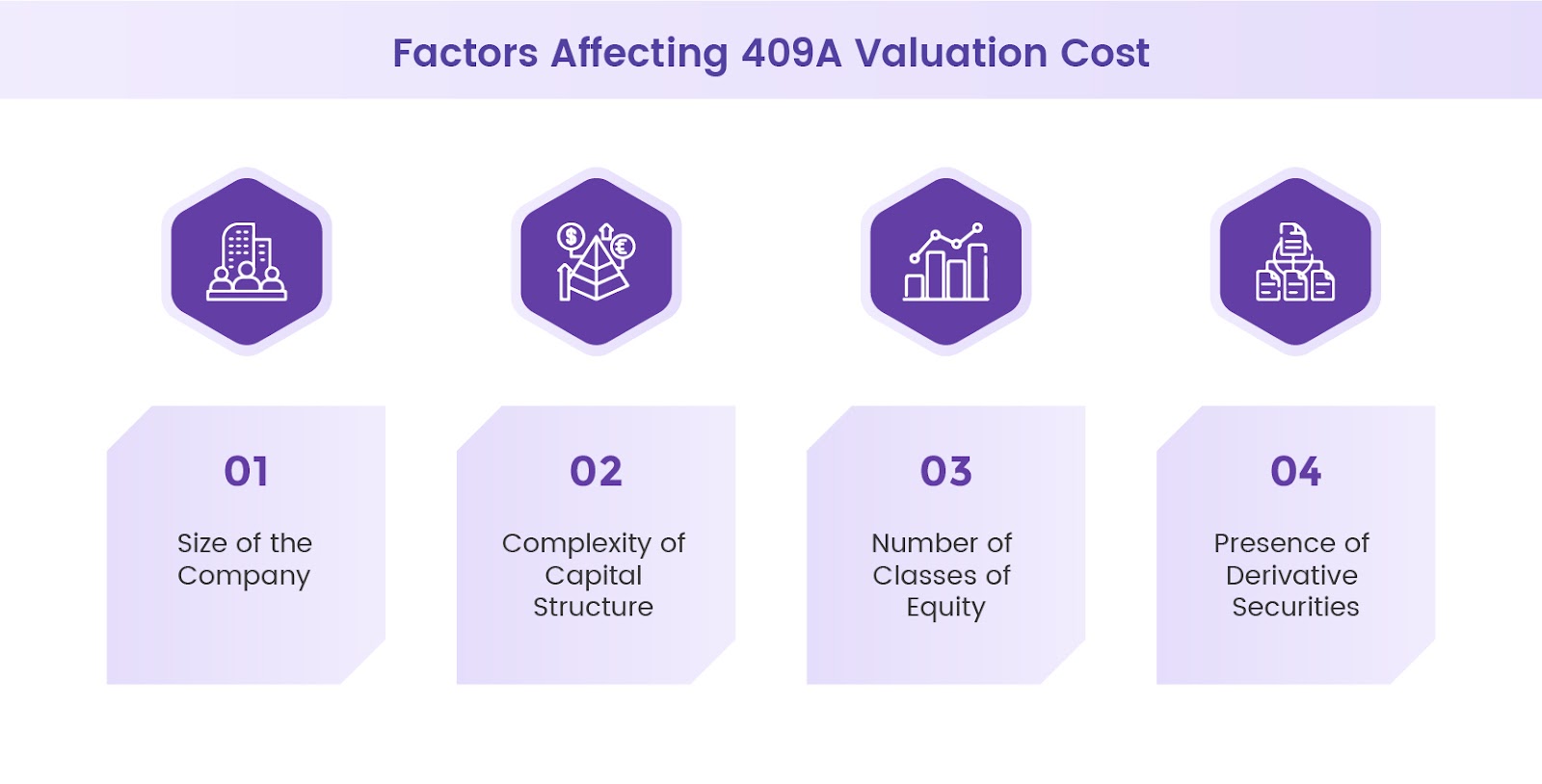 Factors Affecting 409A Valuation Cost

01

Size of the Company

02

Complexity of Capital Structure

03

Number of Classes of Equity

04

Presence of Derivative Securities